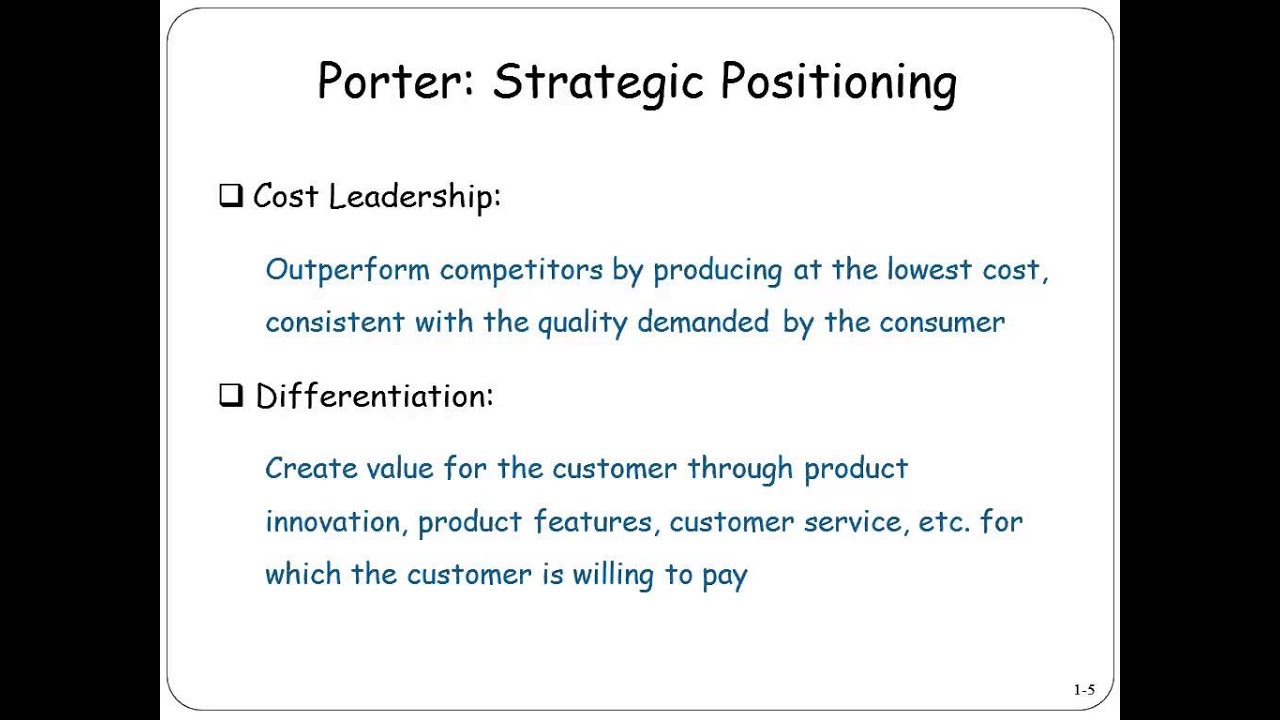 Porter: Strategic Positioning

❑ Cost Leadership:

Outperform competitors by producing at the lowest cost, consistent with the quality demanded by the consumer

❑ Differentiation:

Create value for the customer through product innovation, product features, customer service, etc. for which the customer is willing to pay

1-5